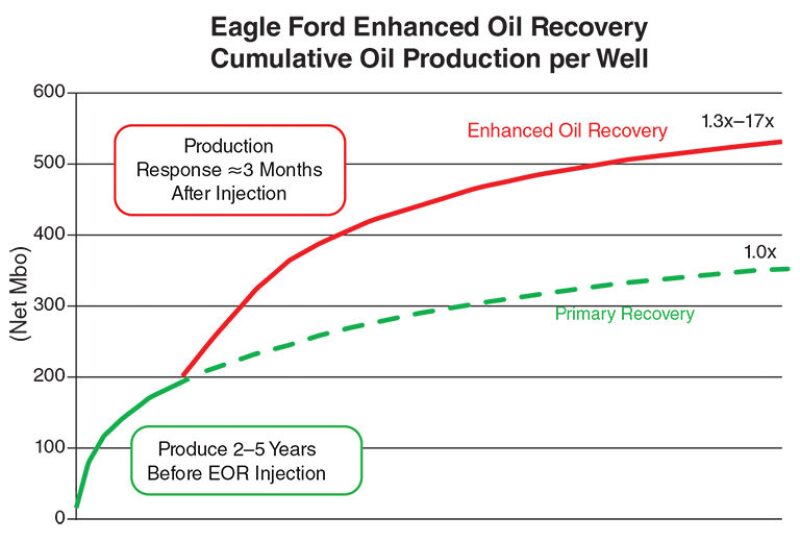 Eagle Ford Enhanced Oil Recovery
Cumulative Oil Production per Well

600
500
400
300
200
100
0

(Net Mbo)

Production Response ≈3 Months After Injection

Enhanced Oil Recovery

1.3x–17x

1.0x

Primary Recovery

Produce 2–5 Years Before EOR Injection